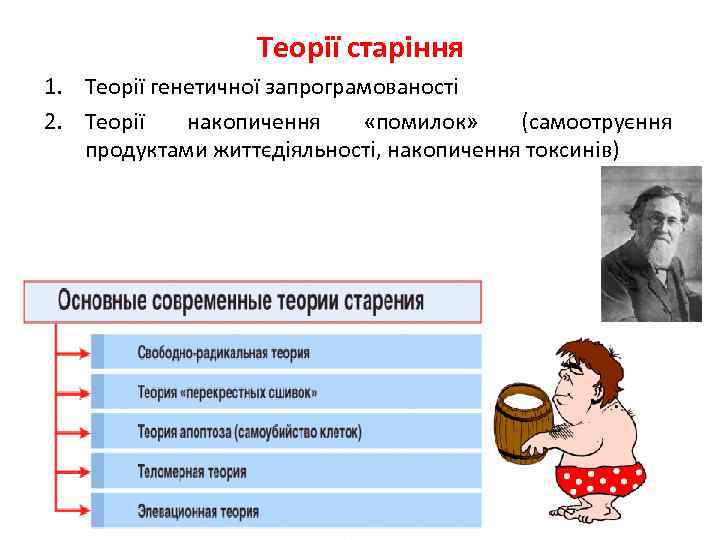 Теорії старіння

1. Теорії генетичної запрограмованості
2. Теорії накопичення «помилок» (самоотруєння продуктами життєдіяльності, накопичення токсинів)

Основные современные теории старения

Свободно-радикальная теория

Теория «перекрестных сшивок»

Теория апоптоза (самоубийство клеток)

Теломерная теория

Элевационная теория